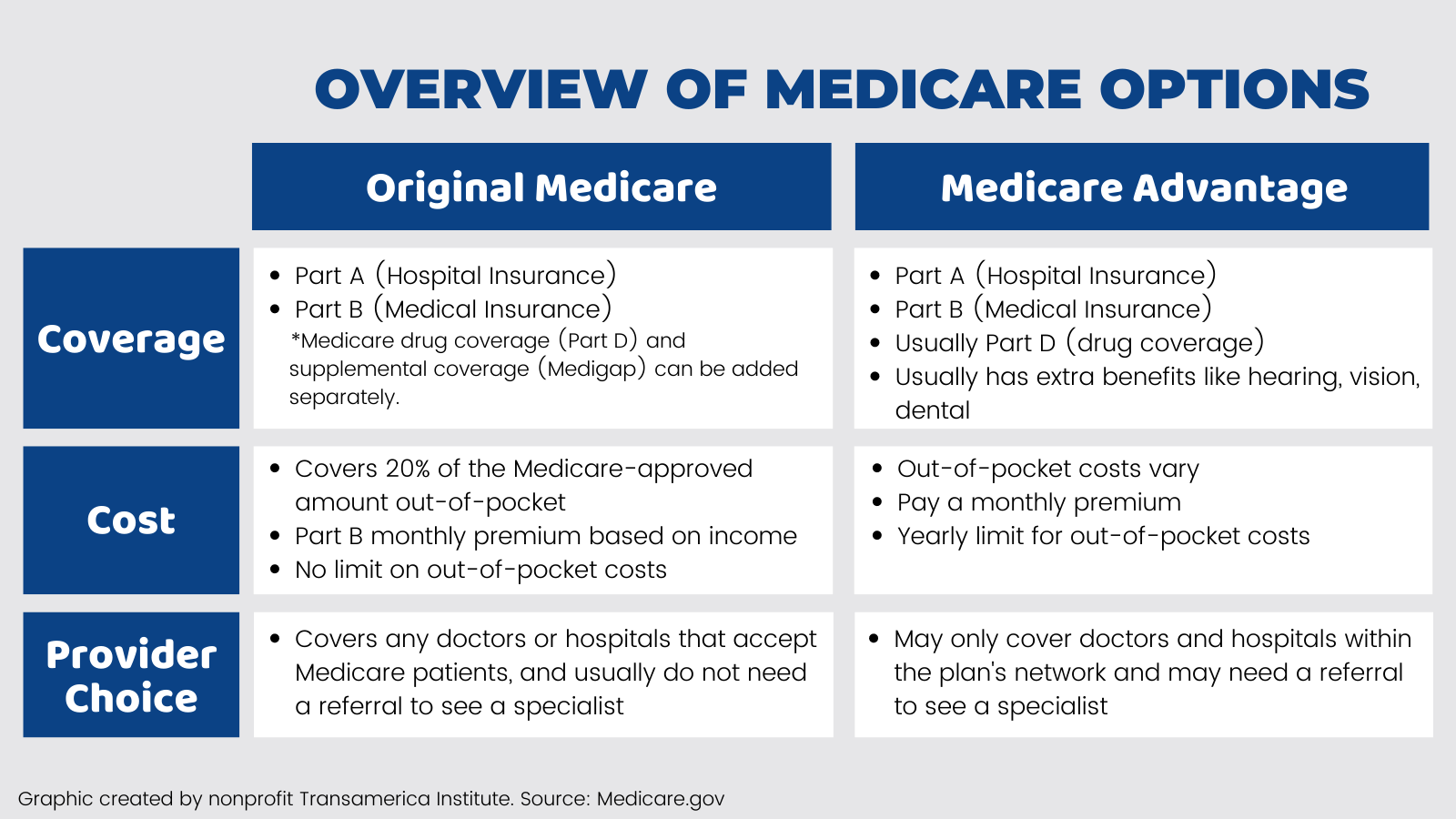 OVERVIEW OF MEDICARE OPTIONS

| | Original Medicare | Medicare Advantage |
|---|---|---|
| Coverage | • Part A (Hospital Insurance) • Part B (Medical Insurance) *Medicare drug coverage (Part D) and supplemental coverage (Medigap) can be added separately. | • Part A (Hospital Insurance) • Part B (Medical Insurance) • Usually Part D (drug coverage) • Usually has extra benefits like hearing, vision, dental |
| Cost | • Covers 20% of the Medicare-approved amount out-of-pocket • Part B monthly premium based on income • No limit on out-of-pocket costs | • Out-of-pocket costs vary • Pay a monthly premium • Yearly limit for out-of-pocket costs |
| Provider Choice | • Covers any doctors or hospitals that accept Medicare patients, and usually do not need a referral to see a specialist | • May only cover doctors and hospitals within the plan's network and may need a referral to see a specialist |

Graphic created by nonprofit Transamerica Institute. Source: Medicare.gov